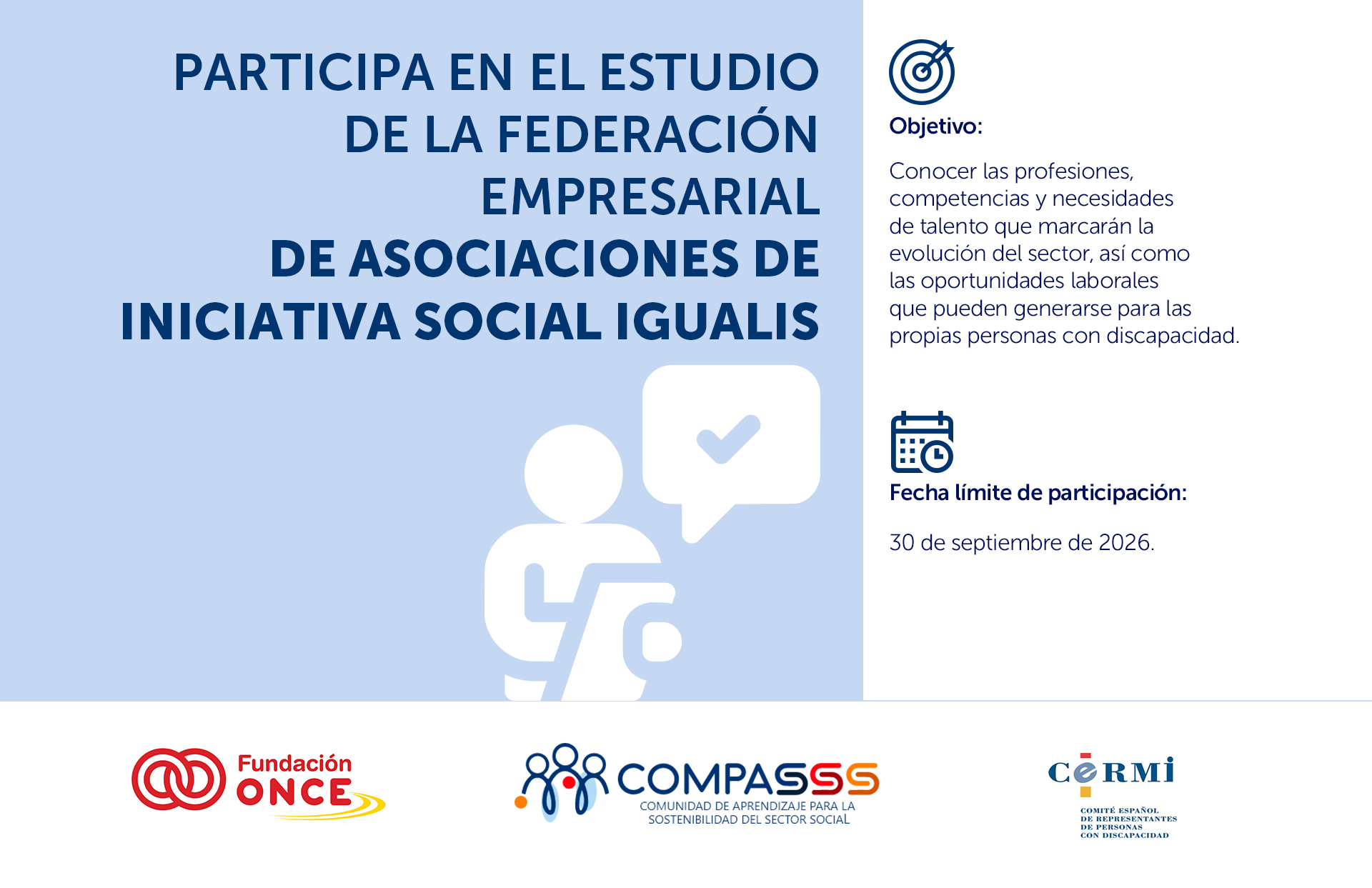 PARTICIPA EN EL ESTUDIO DE LA FEDERACIÓN EMPRESARIAL DE ASOCIACIONES DE INICIATIVA SOCIAL IGUALIS

Objetivo:

Conocer las profesiones, competencias y necesidades de talento que marcarán la evolución del sector, así como las oportunidades laborales que pueden generarse para las propias personas con discapacidad.

Fecha límite de participación:

30 de septiembre de 2026.

Fundación ONCE

COMPASSS
COMUNIDAD DE APRENDIZAJE PARA LA SOSTENIBILIDAD DEL SECTOR SOCIAL

CERMI
COMITÉ ESPAÑOL DE REPRESENTANTES DE PERSONAS CON DISCAPACIDAD